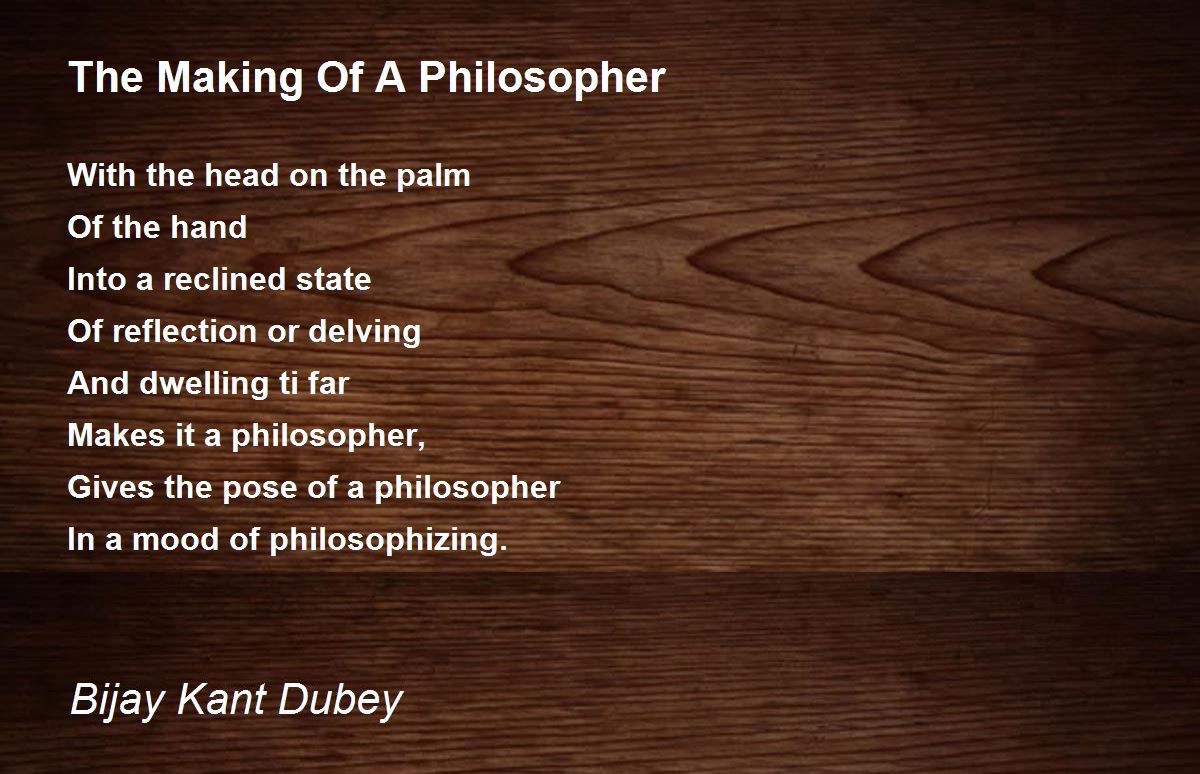 The Making Of A Philosopher

With the head on the palm
Of the hand
Into a reclined state
Of reflection or delving
And dwelling ti far
Makes it a philosopher,
Gives the pose of a philosopher
In a mood of philosophizing.

Bijay Kant Dubey